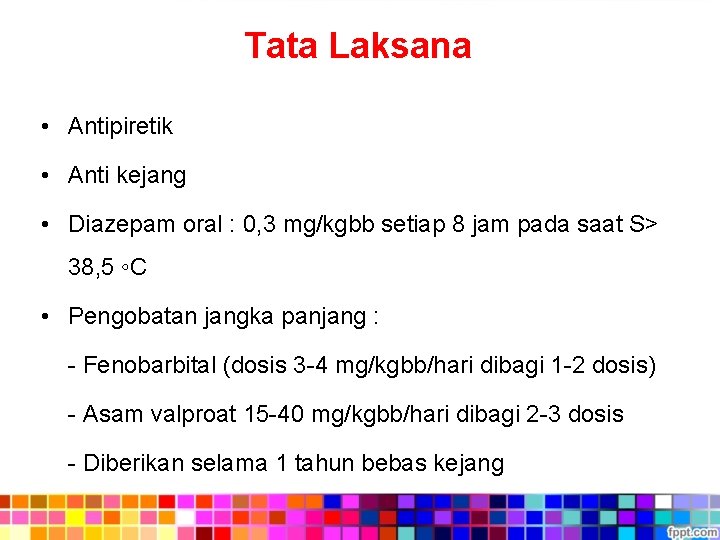 Tata Laksana

• Antipiretik

• Anti kejang

• Diazepam oral : 0,3 mg/kgbb setiap 8 jam pada saat S> 38,5 ◦C

• Pengobatan jangka panjang :

- Fenobarbital (dosis 3-4 mg/kgbb/hari dibagi 1-2 dosis)

- Asam valproat 15-40 mg/kgbb/hari dibagi 2-3 dosis

- Diberikan selama 1 tahun bebas kejang

fppt.com